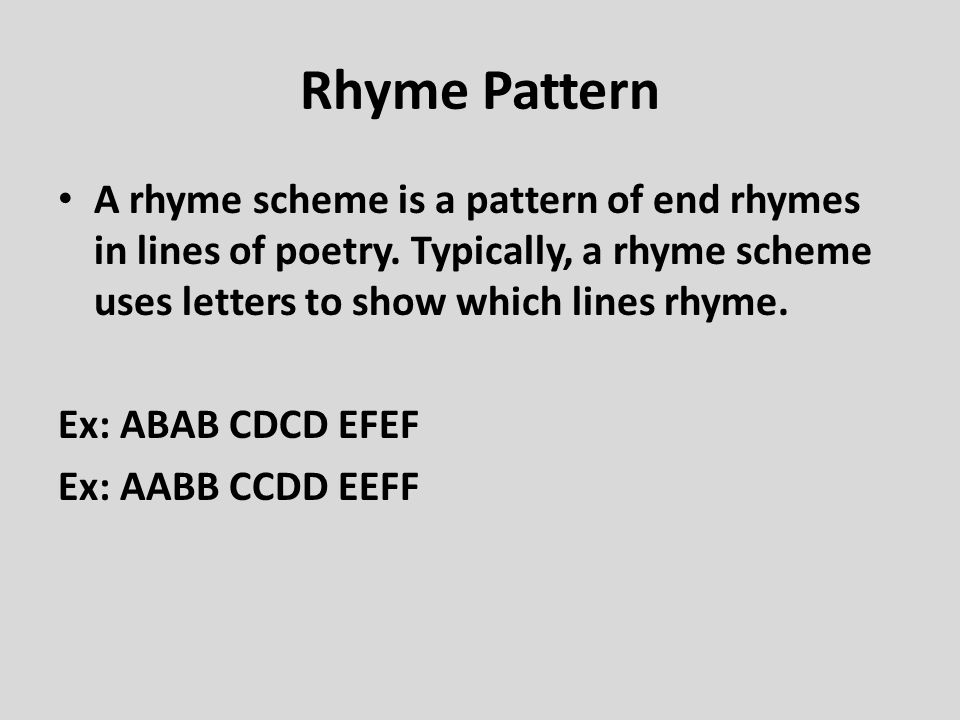 Rhyme Pattern

• A rhyme scheme is a pattern of end rhymes in lines of poetry. Typically, a rhyme scheme uses letters to show which lines rhyme.

Ex: ABAB CDCD EFEF

Ex: AABB CCDD EEFF